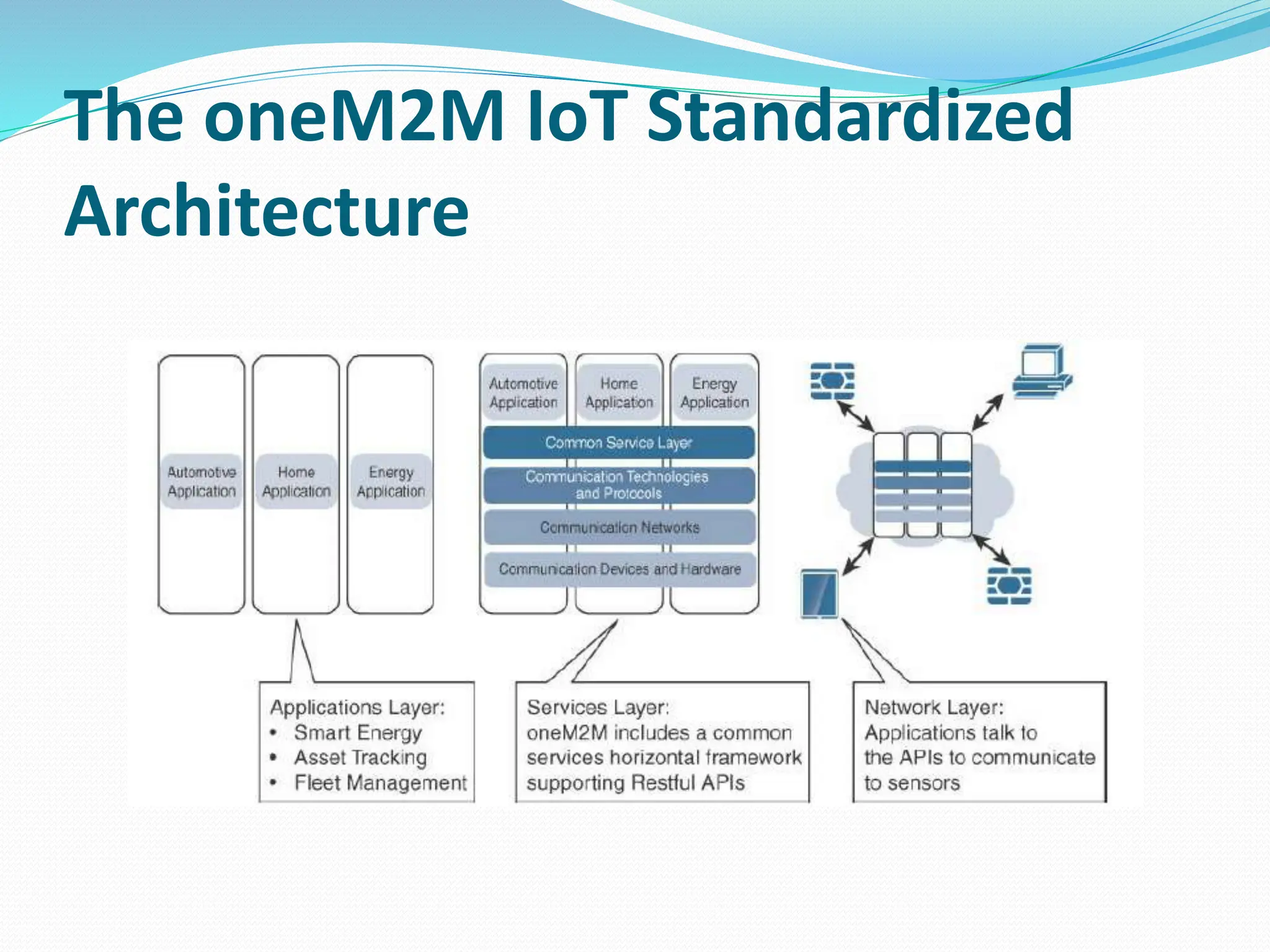 The oneM2M IoT Standardized Architecture

Automotive Application

Home Application

Energy Application

Automotive Application

Home Application

Energy Application

Common Service Layer

Communication Technologies and Protocols

Communication Networks

Communication Devices and Hardware

Applications Layer:
• Smart Energy
• Asset Tracking
• Fleet Management

Services Layer:
oneM2M includes a common services horizontal framework supporting Restful APIs

Network Layer:
Applications talk to the APIs to communicate to sensors